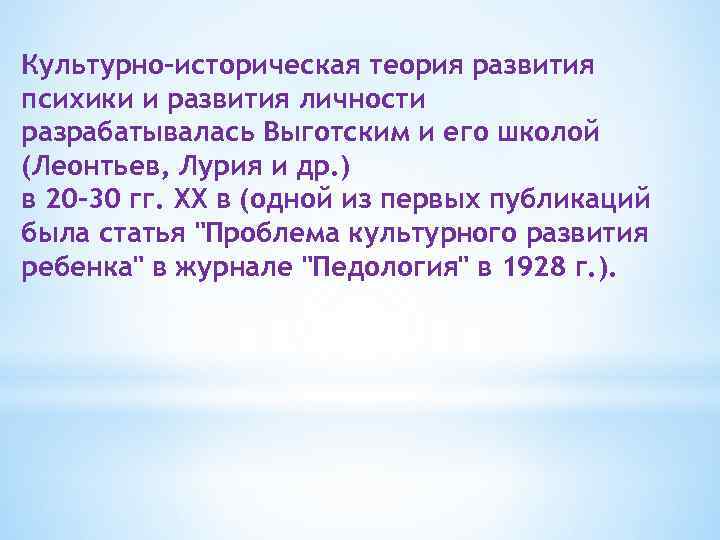 Культурно-историческая теория развития психики и развития личности разрабатывалась Выготским и его школой (Леонтьев, Лурия и др.)
в 20-30 гг. XX в (одной из первых публикаций была статья "Проблема культурного развития ребенка" в журнале "Педология" в 1928 г.).